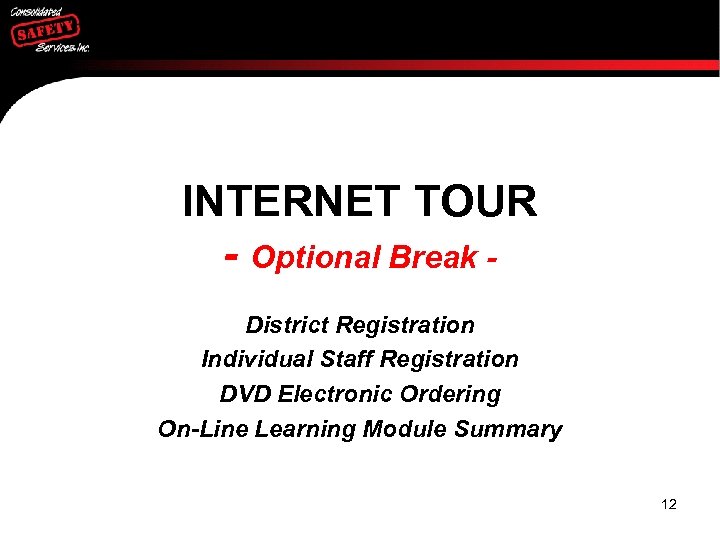 Consolidated
SAFETY
Services, Inc.

INTERNET TOUR

- Optional Break -

District Registration
Individual Staff Registration
DVD Electronic Ordering
On-Line Learning Module Summary

12